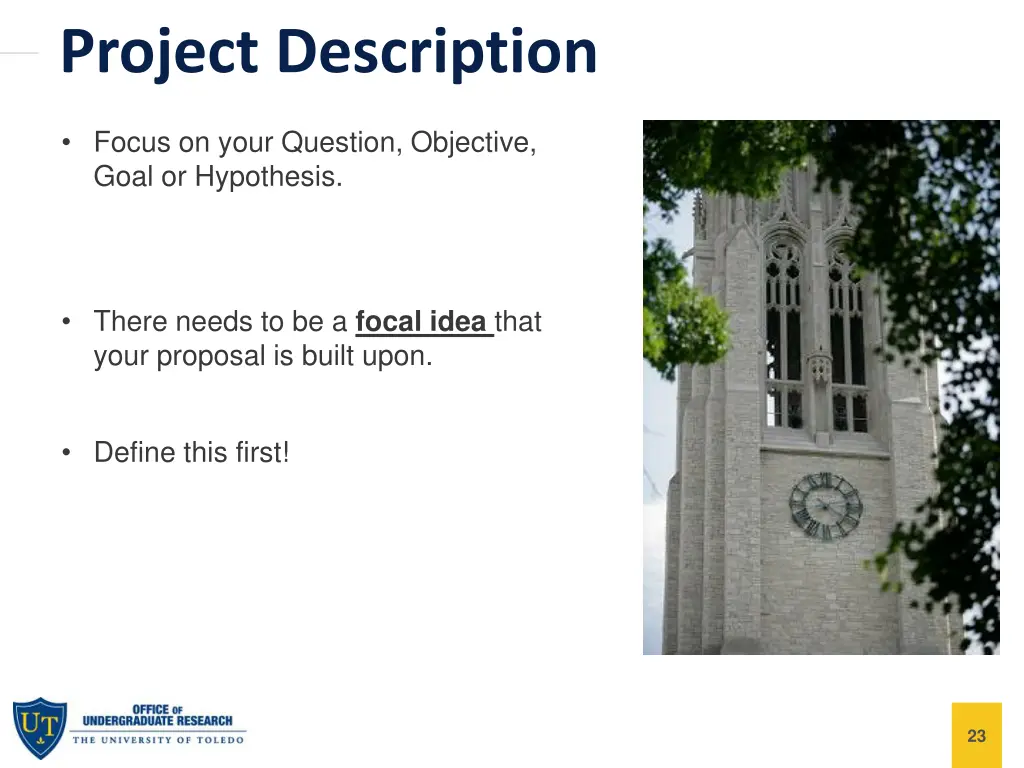 Project Description

• Focus on your Question, Objective, Goal or Hypothesis.

• There needs to be a focal idea that your proposal is built upon.

• Define this first!

UT
OFFICE OF
UNDERGRADUATE RESEARCH
THE UNIVERSITY OF TOLEDO

23